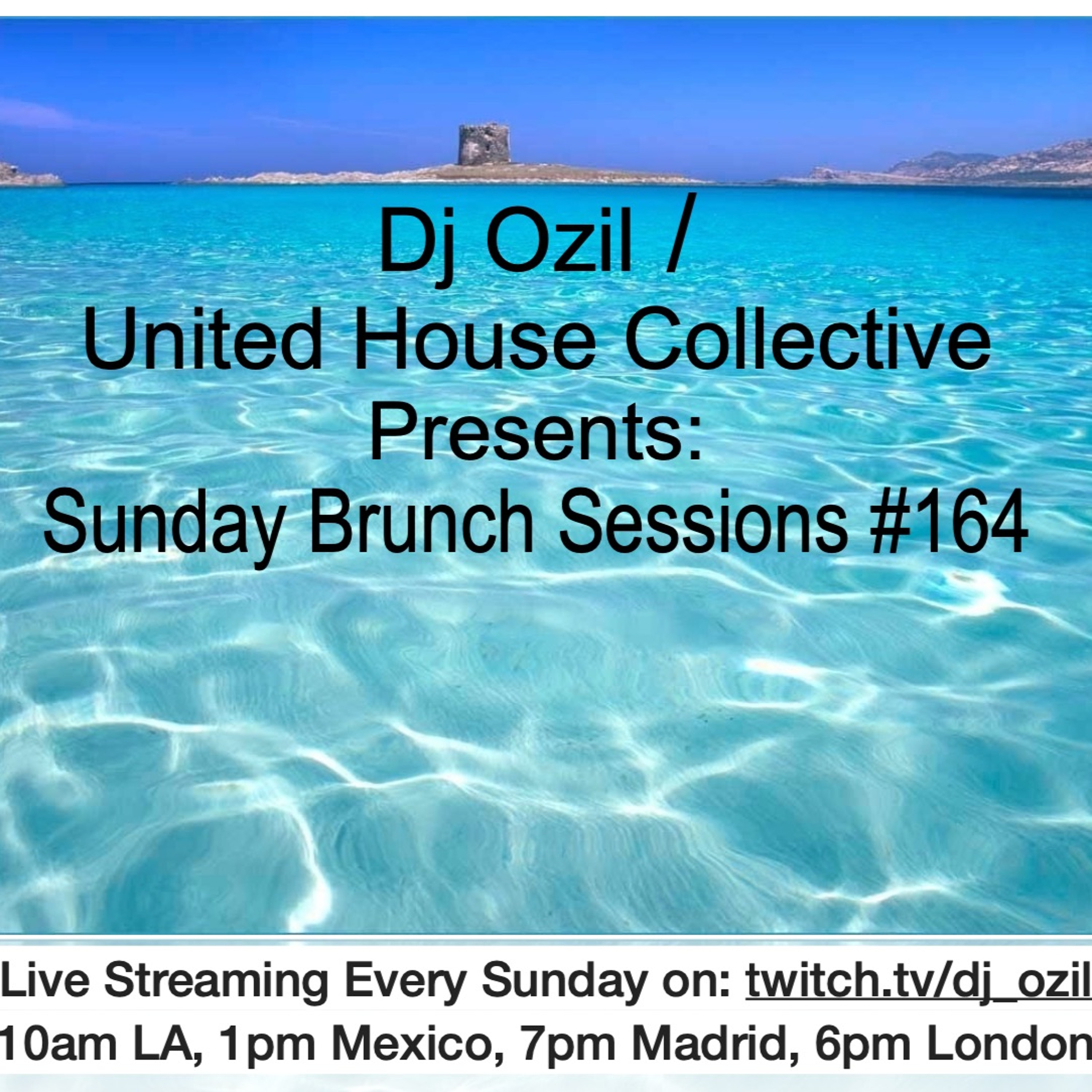 Dj Ozil /
United House Collective
Presents:
Sunday Brunch Sessions #164

Live Streaming Every Sunday on: twitch.tv/dj_ozil
10am LA, 1pm Mexico, 7pm Madrid, 6pm London